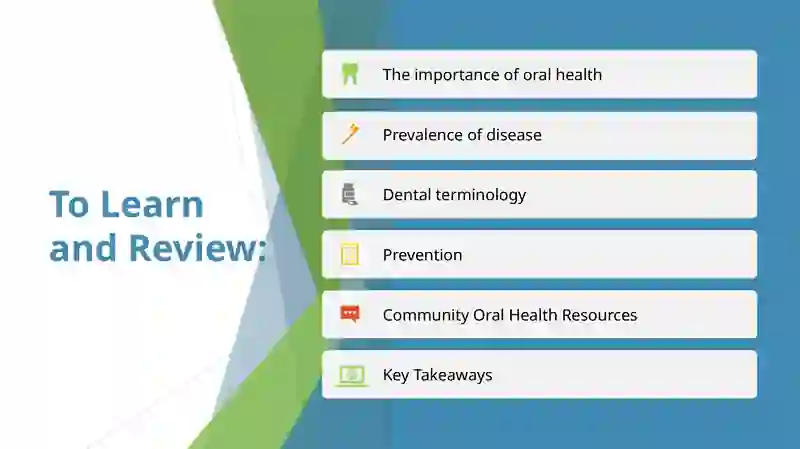 To Learn and Review:

The importance of oral health

Prevalence of disease

Dental terminology

Prevention

Community Oral Health Resources

Key Takeaways